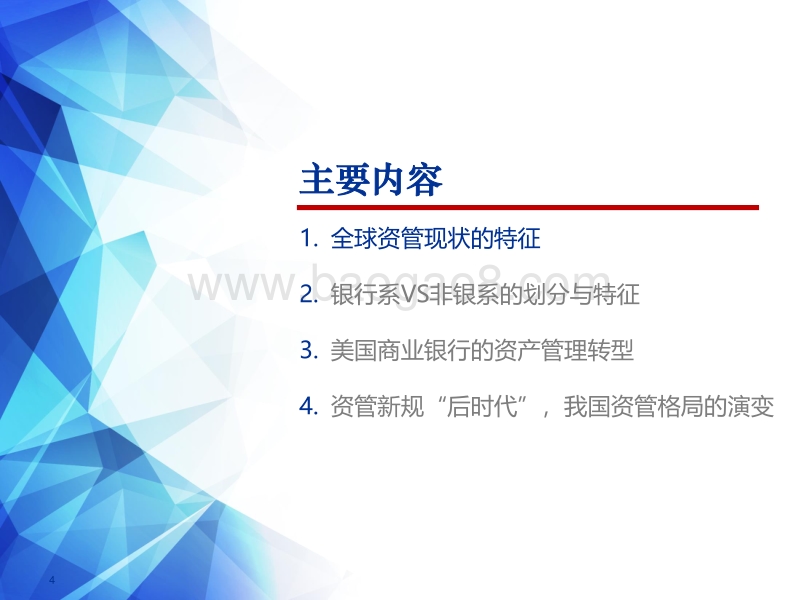 主要内容

1. 全球资管现状的特征

www.baogao8.com

2. 银行系VS非银系的划分与特征

3. 美国商业银行的资产管理转型

4. 资管新规“后时代”，我国资管格局的演变

4